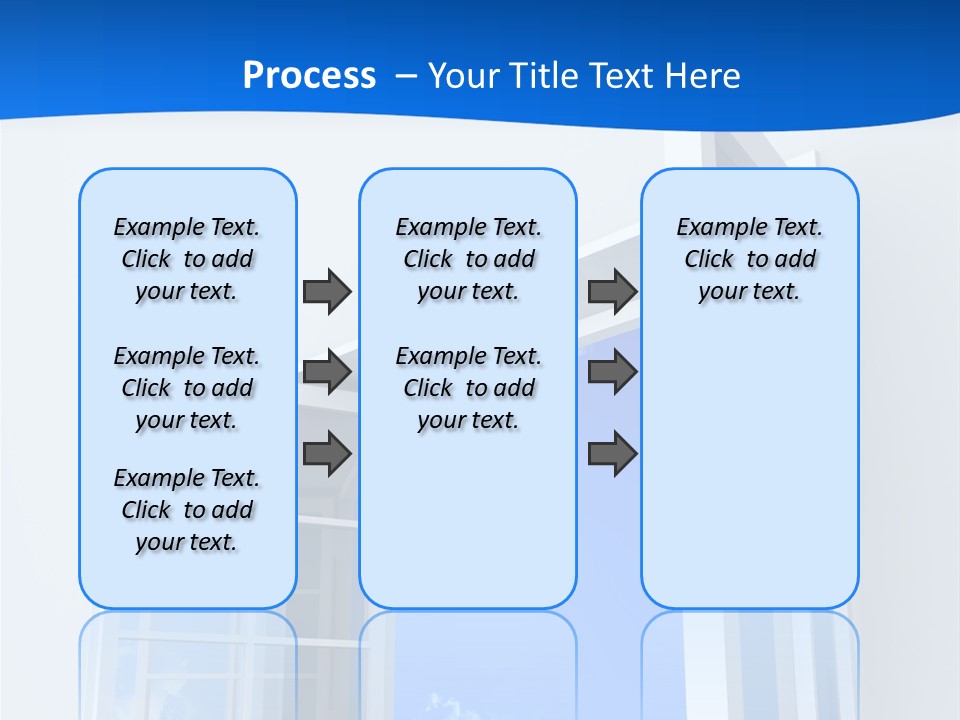 Process – Your Title Text Here

Example Text. Click to add your text.

Example Text. Click to add your text.

Example Text. Click to add your text.

Example Text. Click to add your text.

Example Text. Click to add your text.

Example Text. Click to add your text.